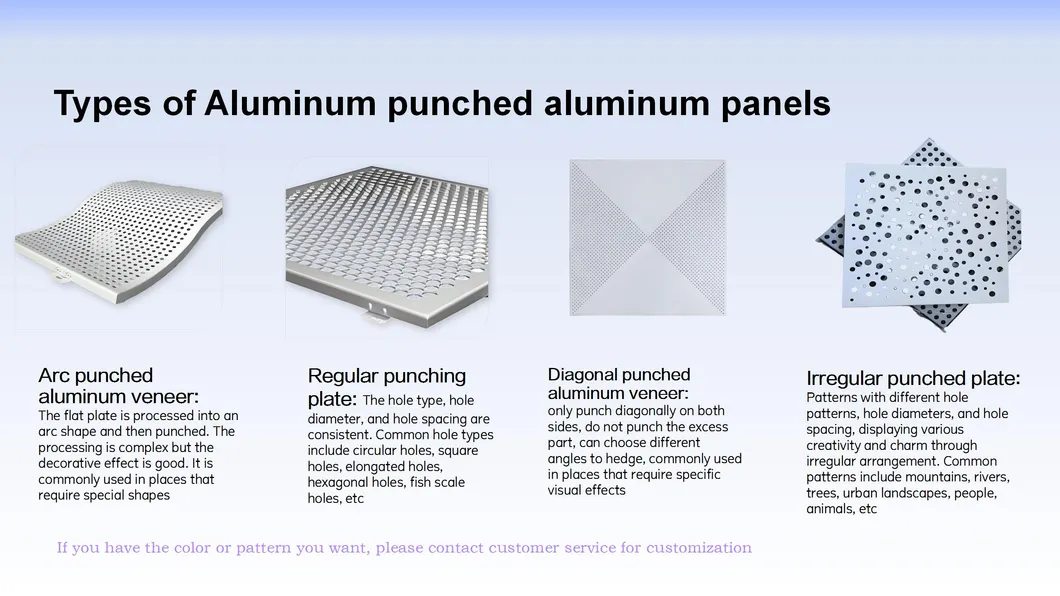 Types of Aluminum punched aluminum panels

Arc punched aluminum veneer:
The flat plate is processed into an arc shape and then punched. The processing is complex but the decorative effect is good. It is commonly used in places that require special shapes

Regular punching plate: The hole type, hole diameter, and hole spacing are consistent. Common hole types include circular holes, square holes, elongated holes, hexagonal holes, fish scale holes, etc

Diagonal punched aluminum veneer:
only punch diagonally on both sides, do not punch the excess part, can choose different angles to hedge, commonly used in places that require specific visual effects

Irregular punched plate:
Patterns with different hole patterns, hole diameters, and hole spacing, displaying various creativity and charm through irregular arrangement. Common patterns include mountains, rivers, trees, urban landscapes, people, animals, etc

If you have the color or pattern you want, please contact customer service for customization